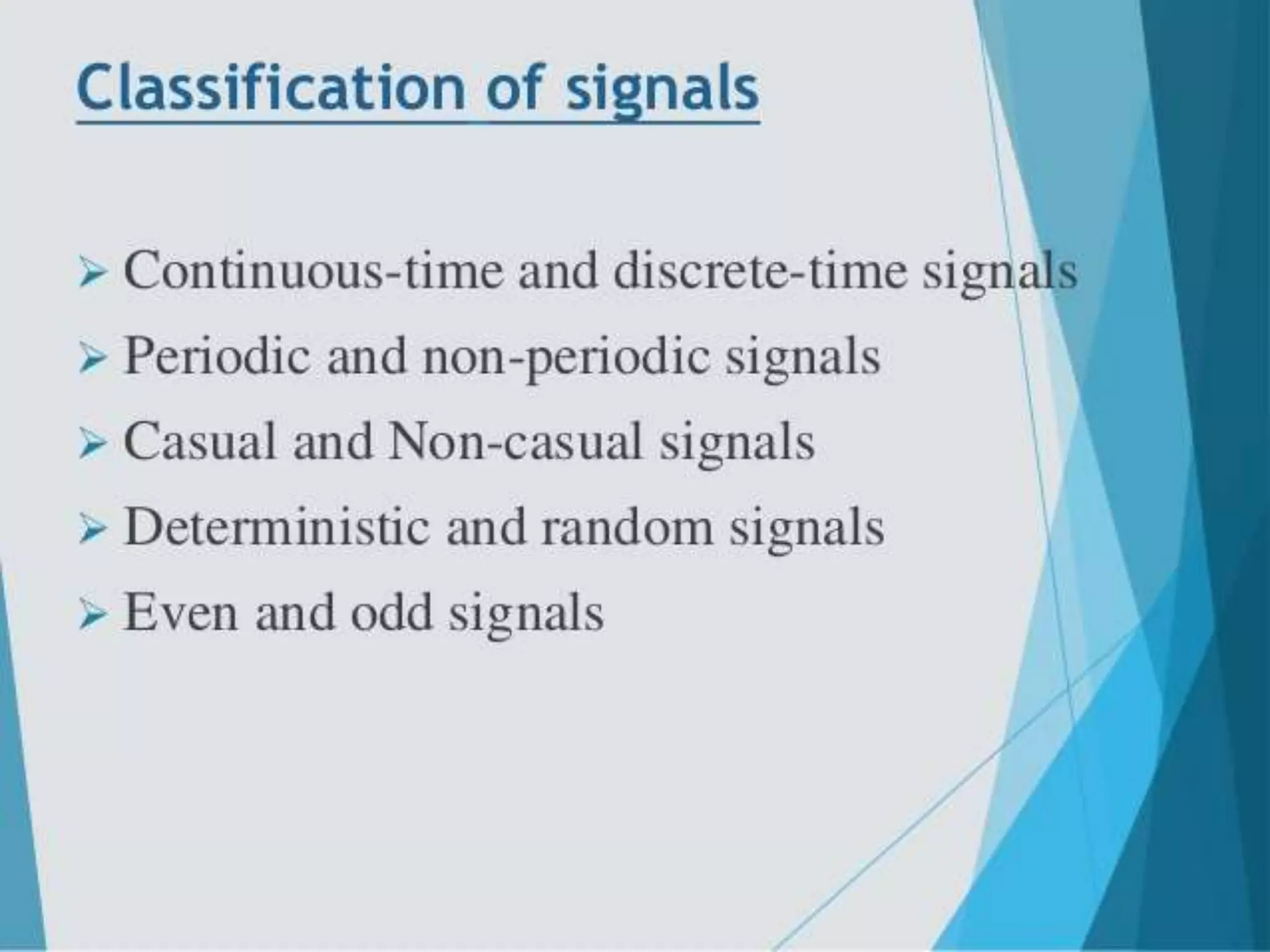 Classification of signals

➢ Continuous-time and discrete-time signals
➢ Periodic and non-periodic signals
➢ Casual and Non-casual signals
➢ Deterministic and random signals
➢ Even and odd signals